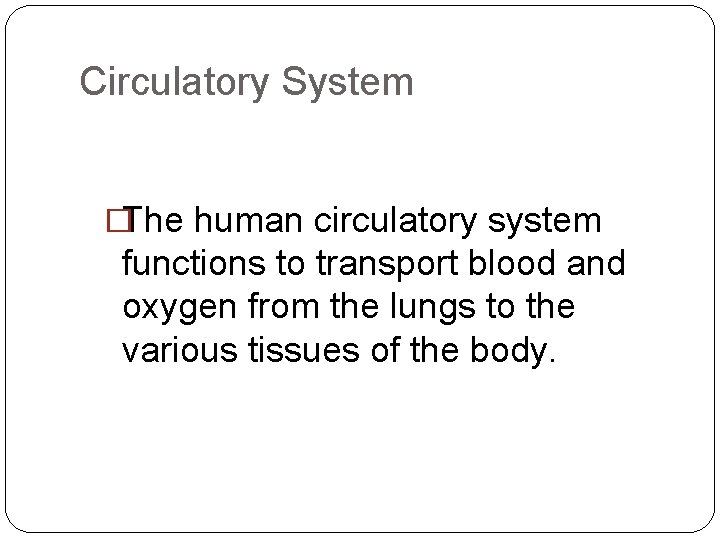 Circulatory System

The human circulatory system functions to transport blood and oxygen from the lungs to the various tissues of the body.